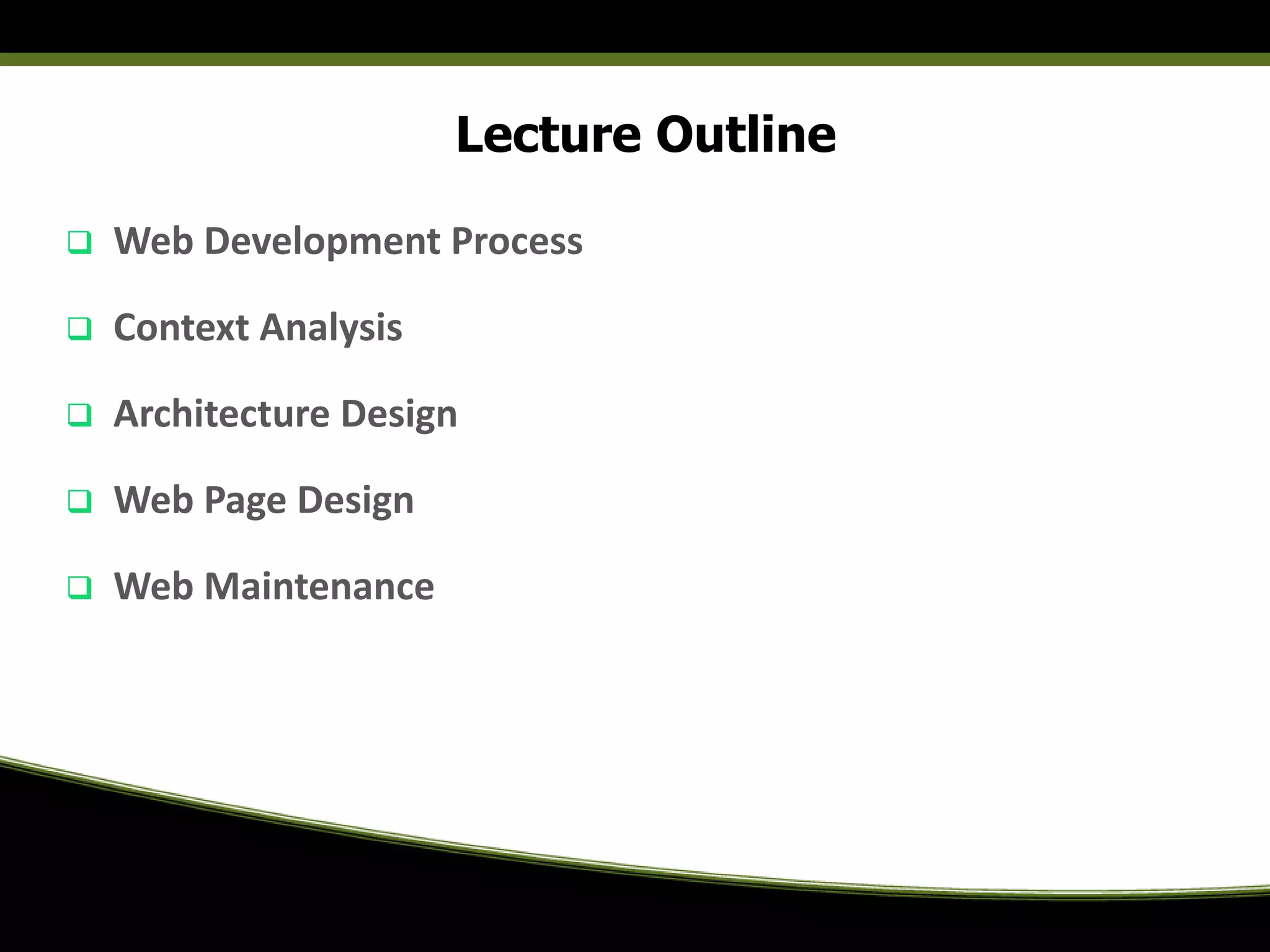 Lecture Outline

❑ Web Development Process

❑ Context Analysis

❑ Architecture Design

❑ Web Page Design

❑ Web Maintenance